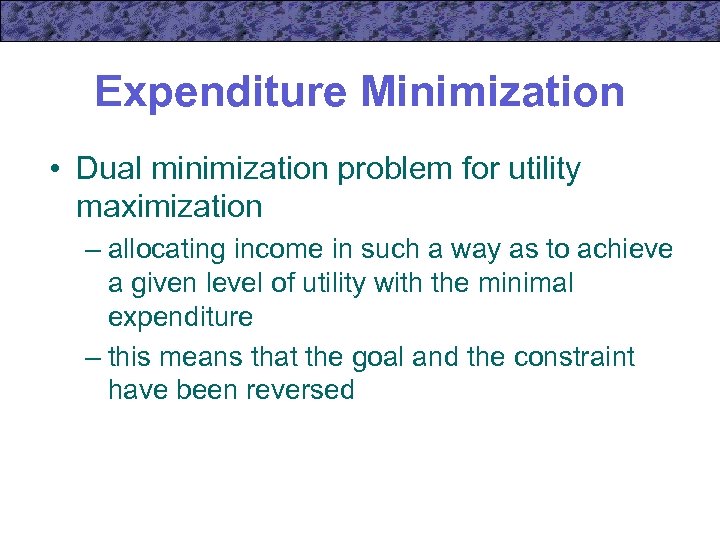 Expenditure Minimization

• Dual minimization problem for utility maximization

– allocating income in such a way as to achieve a given level of utility with the minimal expenditure

– this means that the goal and the constraint have been reversed